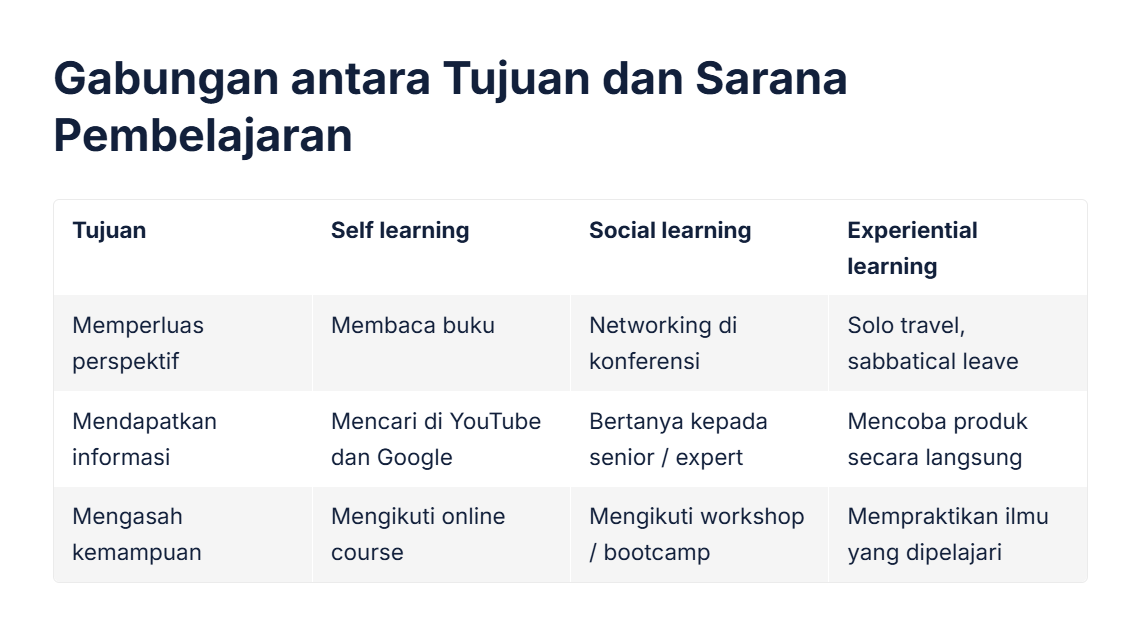 Gabungan antara Tujuan dan Sarana Pembelajaran

| Tujuan | Self learning | Social learning | Experiential learning |
|---|---|---|---|
| Memperluas perspektif | Membaca buku | Networking di konferensi | Solo travel, sabbatical leave |
| Mendapatkan informasi | Mencari di YouTube dan Google | Bertanya kepada senior / expert | Mencoba produk secara langsung |
| Mengasah kemampuan | Mengikuti online course | Mengikuti workshop / bootcamp | Mempraktikan ilmu yang dipelajari |